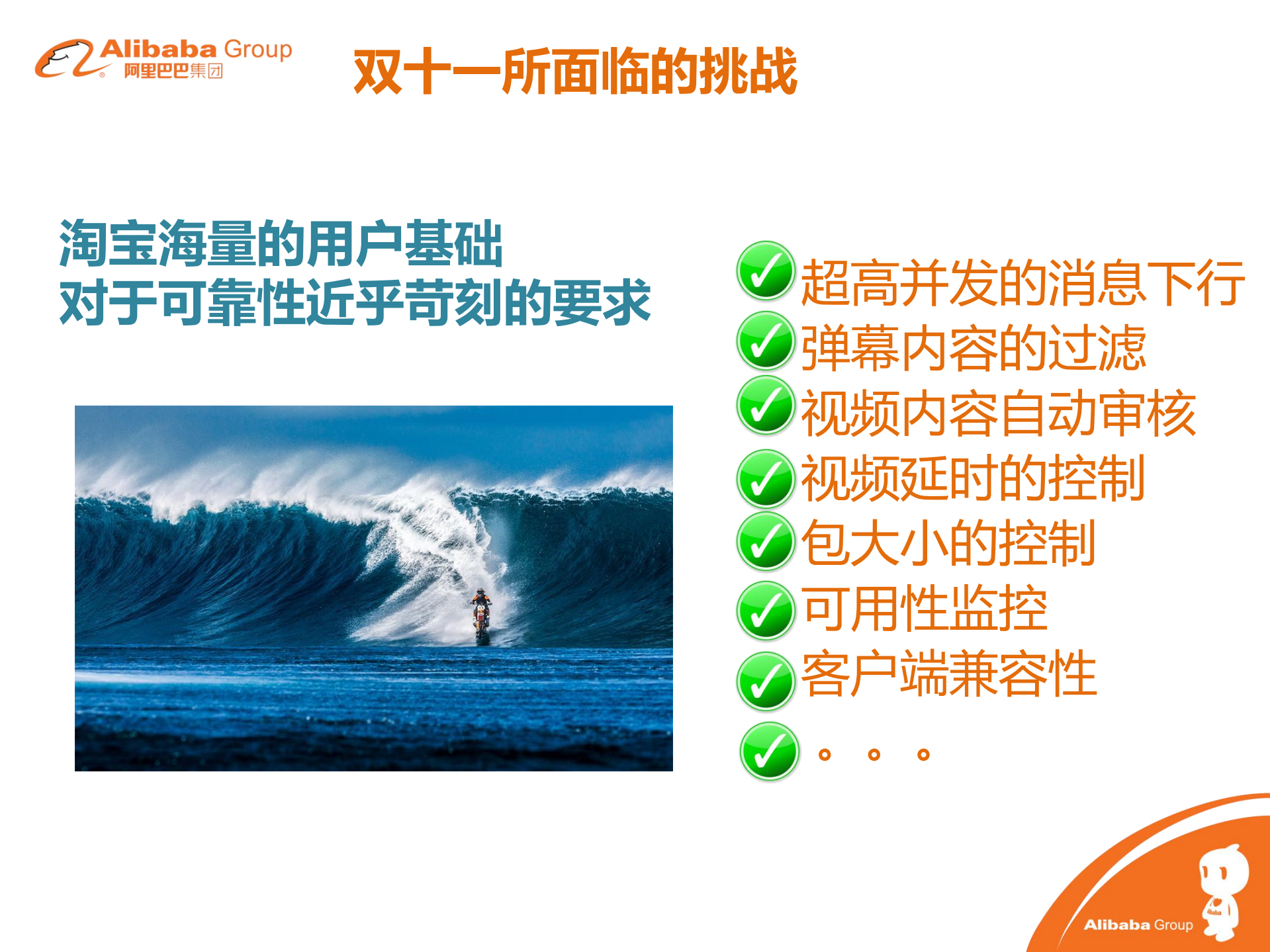 Alibaba Group
阿里巴巴集团

双十一所面临的挑战

淘宝海量的用户基础
对于可靠性近乎苛刻的要求

超高并发的消息下行
弹幕内容的过滤
视频内容自动审核
视频延时的控制
包大小的控制
可用性监控
客户端兼容性
。。。

Alibaba Group